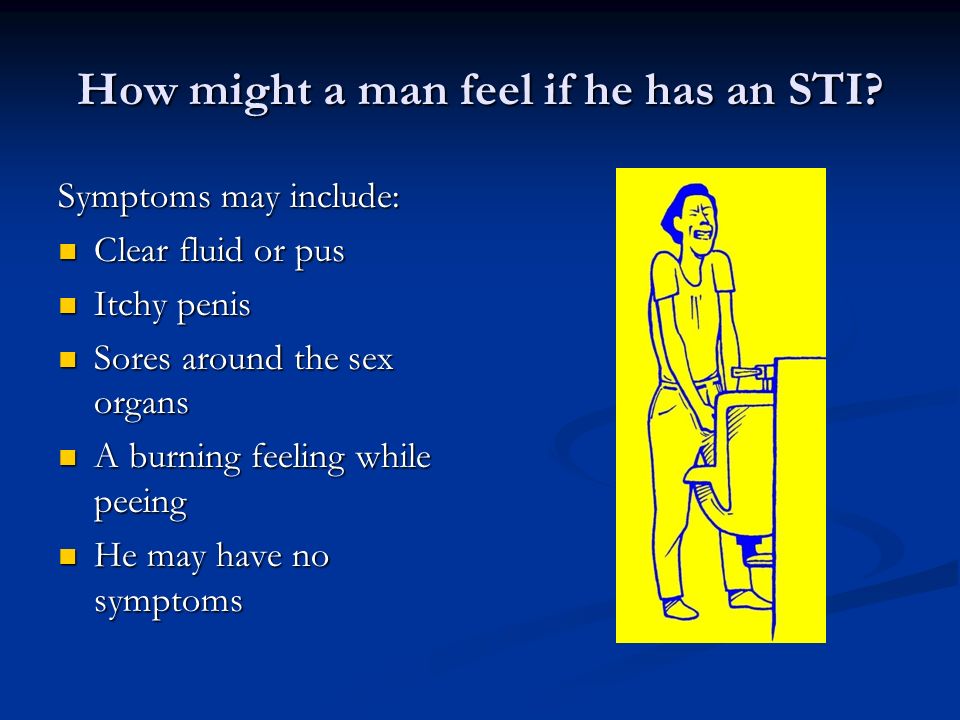 How might a man feel if he has an STI?

Symptoms may include:

- Clear fluid or pus
- Itchy penis
- Sores around the sex organs
- A burning feeling while peeing
- He may have no symptoms